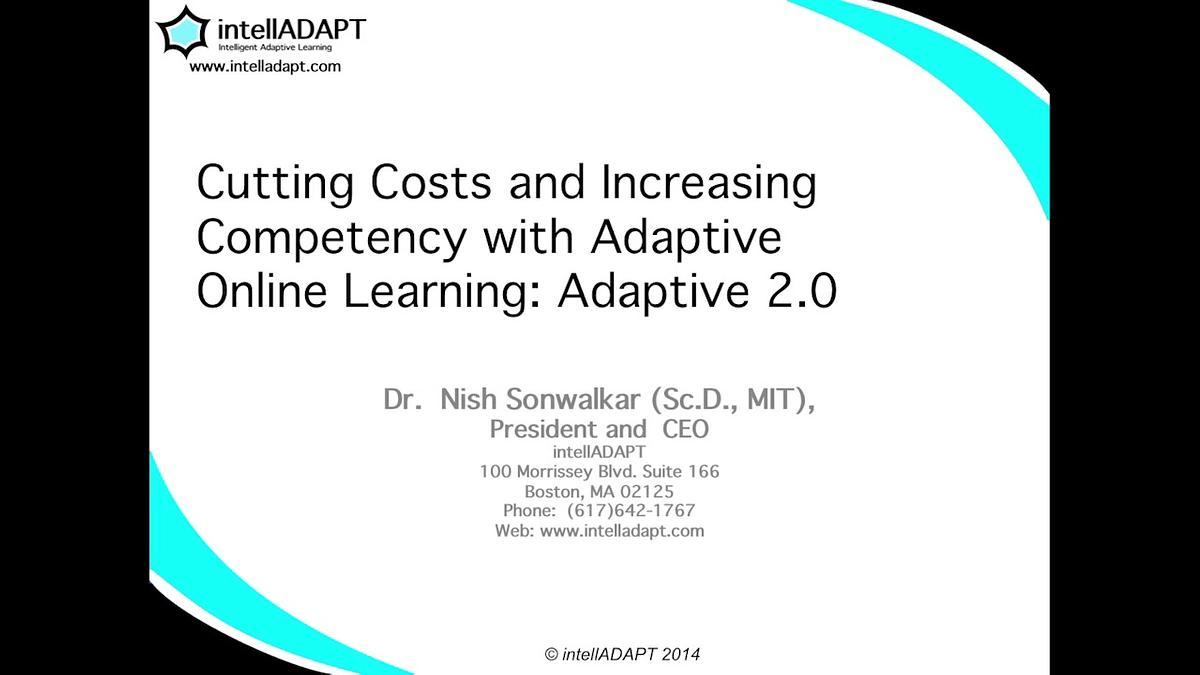 intellADAPT
Intelligent Adaptive Learning
www.intelladapt.com

Cutting Costs and Increasing Competency with Adaptive Online Learning: Adaptive 2.0

Dr. Nish Sonwalkar (Sc.D., MIT),
President and CEO
intellADAPT
100 Morrissey Blvd. Suite 166
Boston, MA 02125
Phone: (617)642-1767
Web: www.intelladapt.com

© intellADAPT 2014